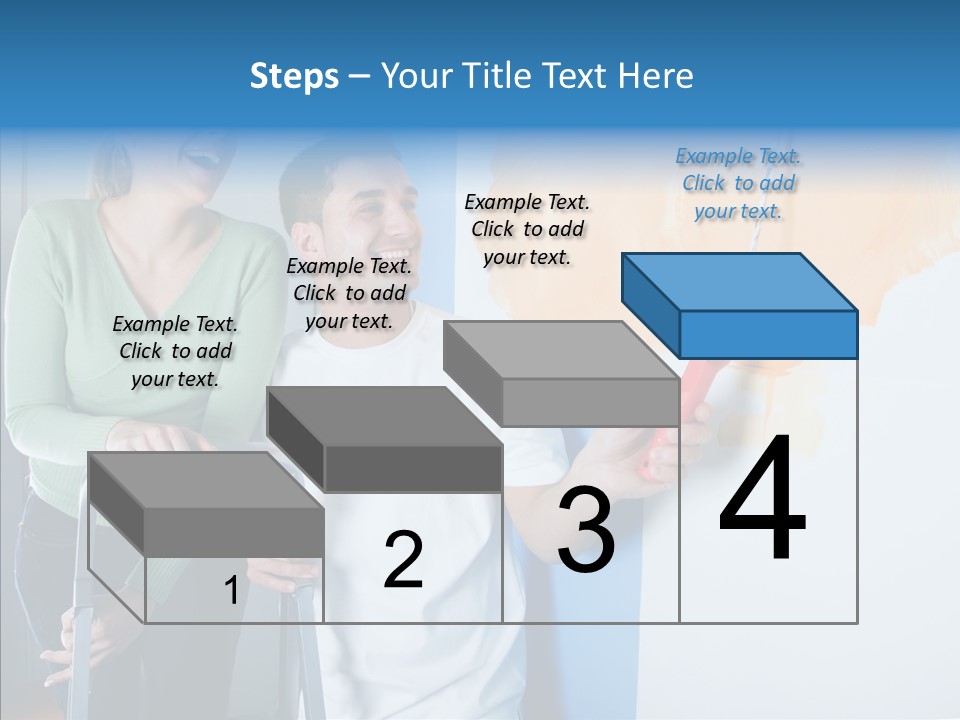 Steps – Your Title Text Here

Example Text. Click to add your text.

Example Text. Click to add your text.

Example Text. Click to add your text.

Example Text. Click to add your text.

1

2

3

4